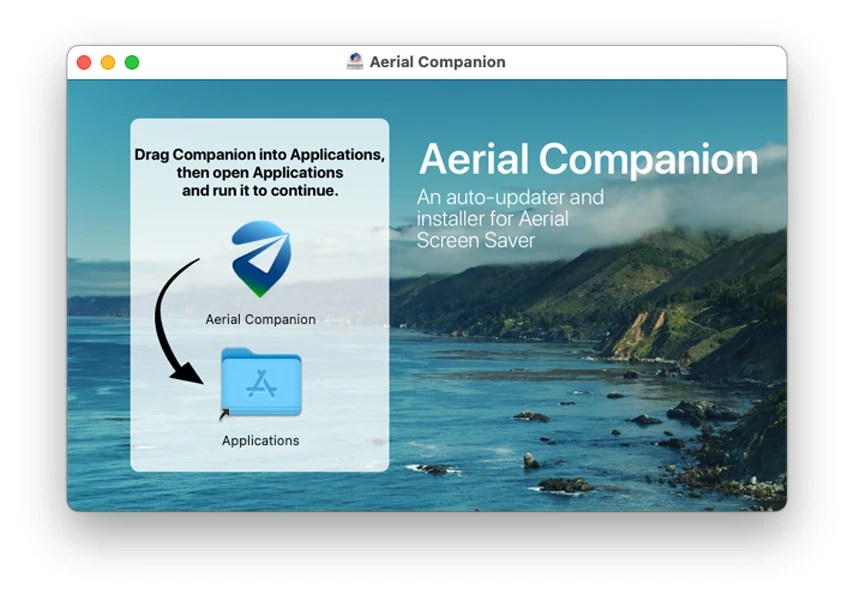 Aerial Companion

Drag Companion into Applications, then open Applications and run it to continue.

Aerial Companion

Applications

Aerial Companion

An auto-updater and installer for Aerial Screen Saver